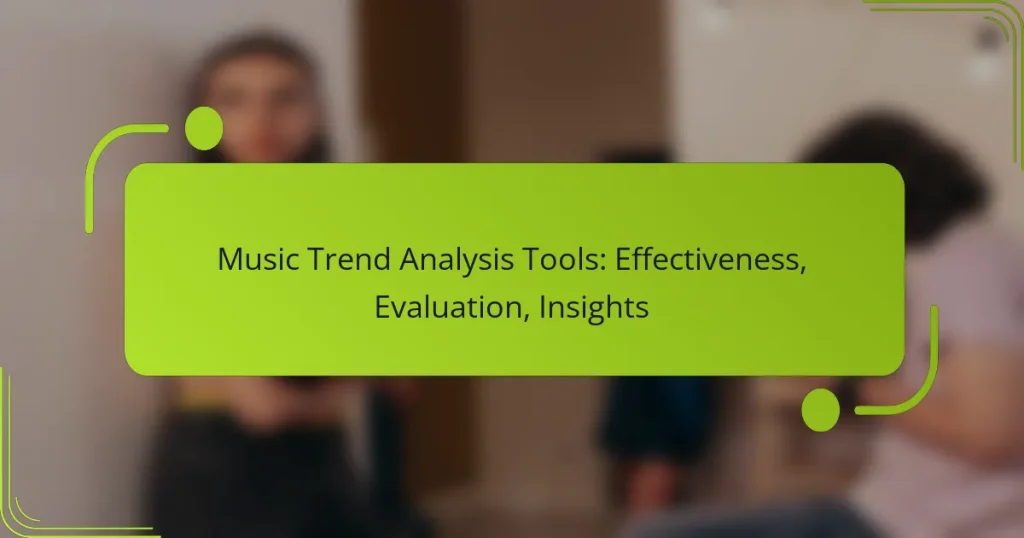 Music Trend Analysis Tools: Effectiveness, Evaluation, Insights